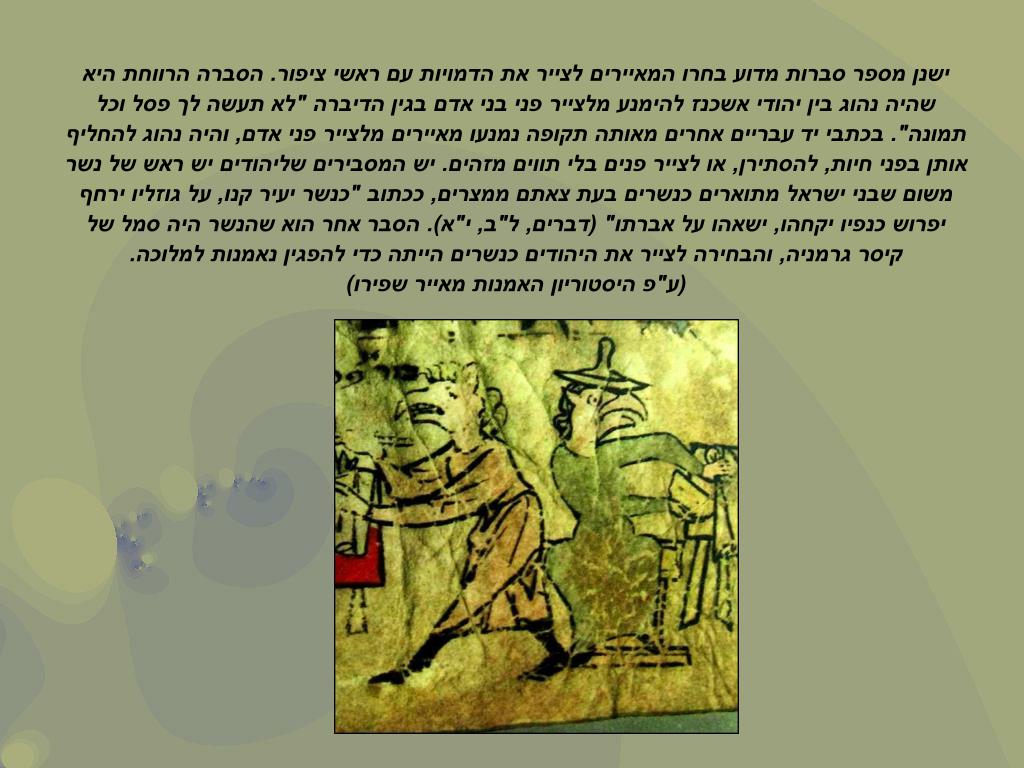 ישנן מספר סברות מדוע בחרו המאיירים לצייר את הדמויות עם ראשי ציפור. הסברה הרווחת היא שהיה נהוג בין יהודי אשכנז להימנע מלצייר פני בני אדם בגין הדיברה "לא תעשה לך פסל וכל תמונה". בכתבי יד עבריים אחרים מאותה תקופה נמנעו מאיירים מלצייר פני אדם, והיה נהוג להחליף אותן בפני חיות, להסתירן, או לצייר פנים בלי תווים מזהים. יש המסבירים שליהודים יש ראש של נשר משום שבני ישראל מתוארים כנשרים בעת צאתם ממצרים, ככתוב "כנשר יעיר קנו, על גוזליו ירחף יפרוש כנפיו יקחהו, ישאהו על אברתו" (דברים, ל"ב, י"א). הסבר אחר הוא שהנשר היה סמל של קיסר גרמניה, והבחירה לצייר את היהודים כנשרים הייתה כדי להפגין נאמנות למלוכה.
(ע"פ היסטוריון האמנות מאייר שפירו)